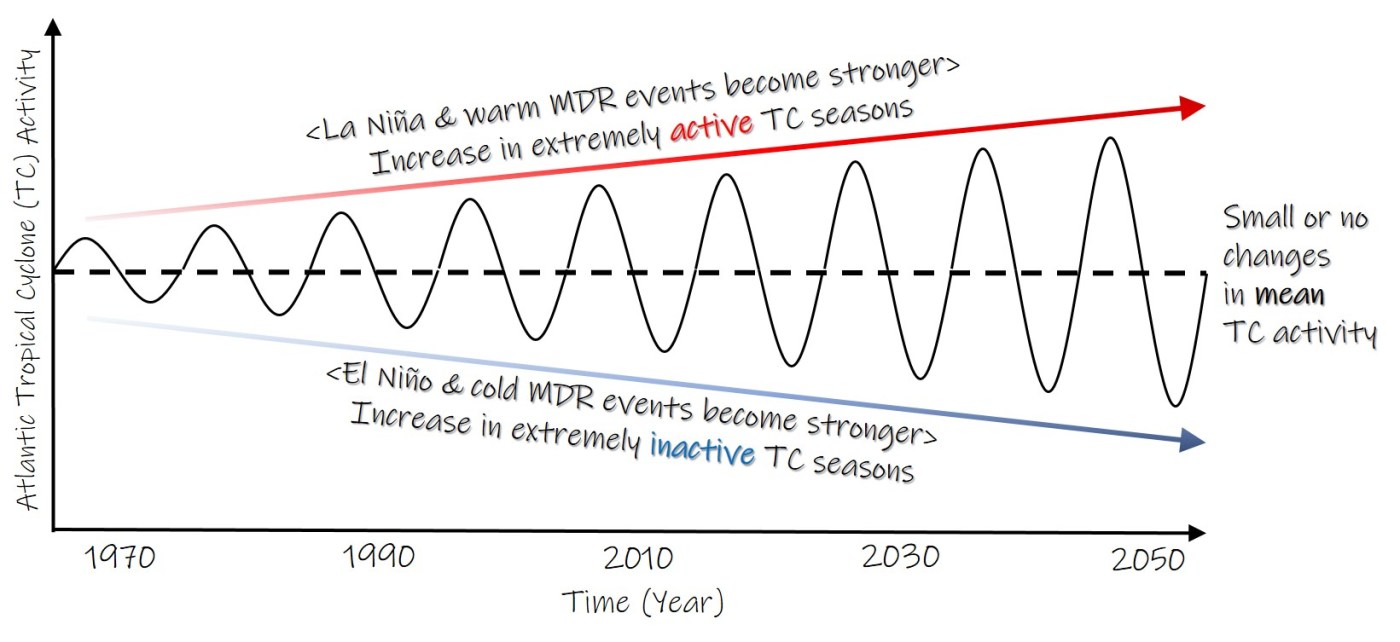 Atlantic Tropical Cyclone (TC) Activity

<La Niña & warm MDR events become stronger>
Increase in extremely active TC seasons

Small or no changes in mean TC activity

<El Niño & cold MDR events become stronger>
Increase in extremely inactive TC seasons

1970 1990 2010 2030 2050

Time (Year)